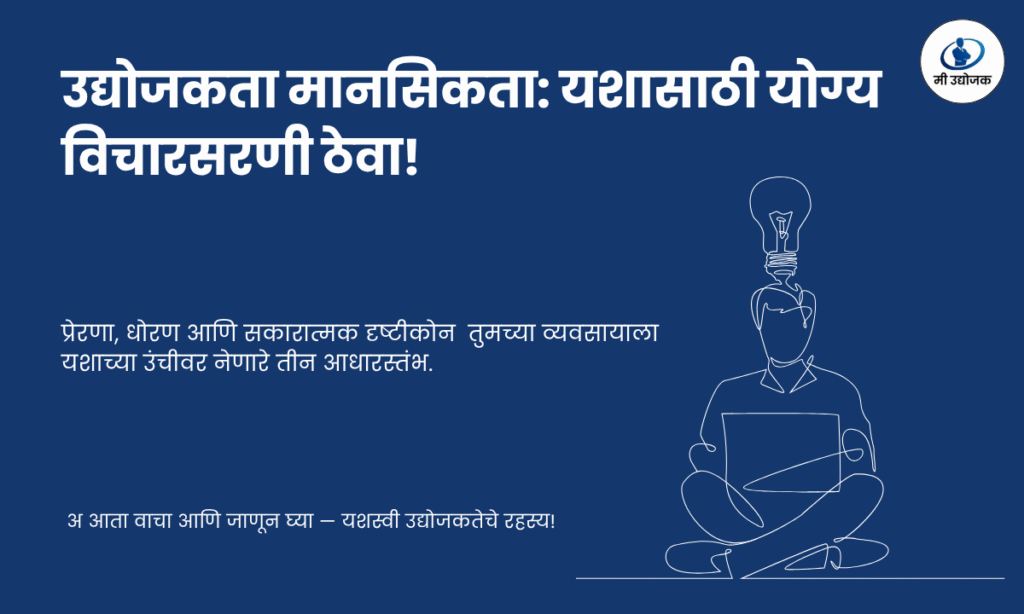 मी उद्योजक

उद्योजकता मानसिकता: यशासाठी योग्य विचारसरणी ठेवा!

प्रेरणा, धोरण आणि सकारात्मक दृष्टीकोन तुमच्या व्यवसायाला यशाच्या उंचीवर नेणारे तीन आधारस्तंभ.

अ आता वाचा आणि जाणून घ्या – यशस्वी उद्योजकतेचे रहस्य!